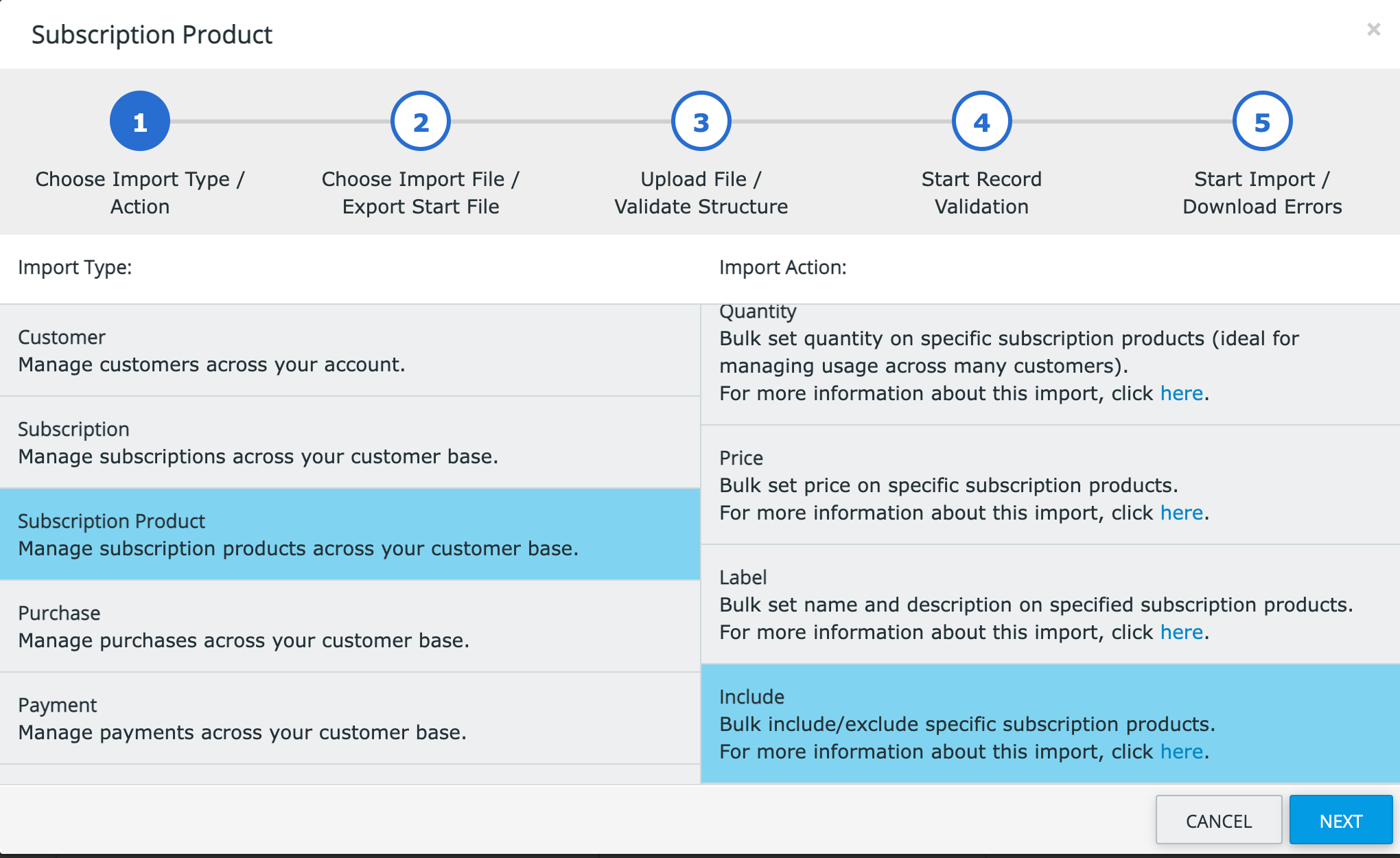 Subscription Product

×

1
Choose Import Type / Action

2
Choose Import File / Export Start File

3
Upload File / Validate Structure

4
Start Record Validation

5
Start Import / Download Errors

Import Type:

Customer
Manage customers across your account.

Subscription
Manage subscriptions across your customer base.

Subscription Product
Manage subscription products across your customer base.

Purchase
Manage purchases across your customer base.

Payment
Manage payments across your customer base.

Import Action:

Quantity
Bulk set quantity on specific subscription products (ideal for managing usage across many customers).
For more information about this import, click here.

Price
Bulk set price on specific subscription products.
For more information about this import, click here.

Label
Bulk set name and description on specified subscription products.
For more information about this import, click here.

Include
Bulk include/exclude specific subscription products.
For more information about this import, click here.

CANCEL

NEXT